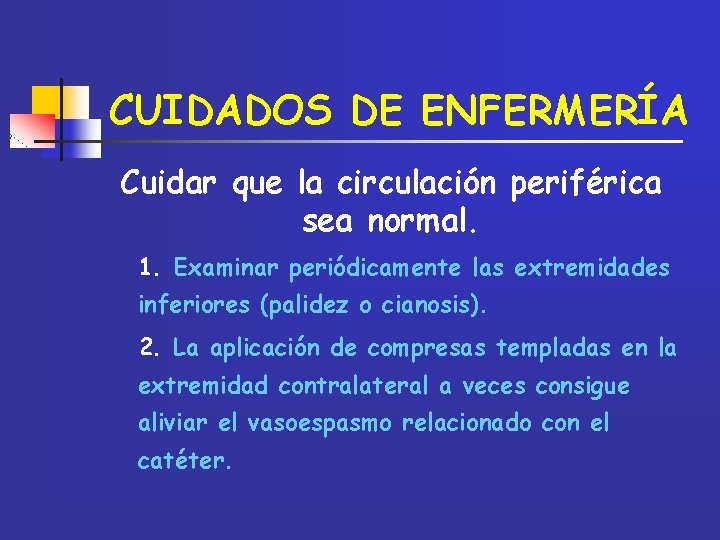 CUIDADOS DE ENFERMERÍA

Cuidar que la circulación periférica sea normal.

1. Examinar periódicamente las extremidades inferiores (palidez o cianosis).

2. La aplicación de compresas templadas en la extremidad contralateral a veces consigue aliviar el vasoespasmo relacionado con el catéter.